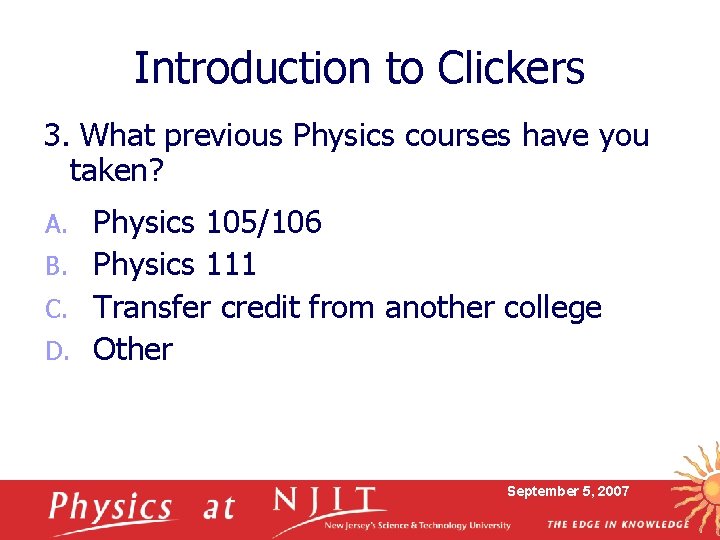 Introduction to Clickers

3. What previous Physics courses have you taken?

A. Physics 105/106
B. Physics 111
C. Transfer credit from another college
D. Other

Physics at NJIT
New Jersey's Science & Technology University
September 5, 2007
THE EDGE IN KNOWLEDGE